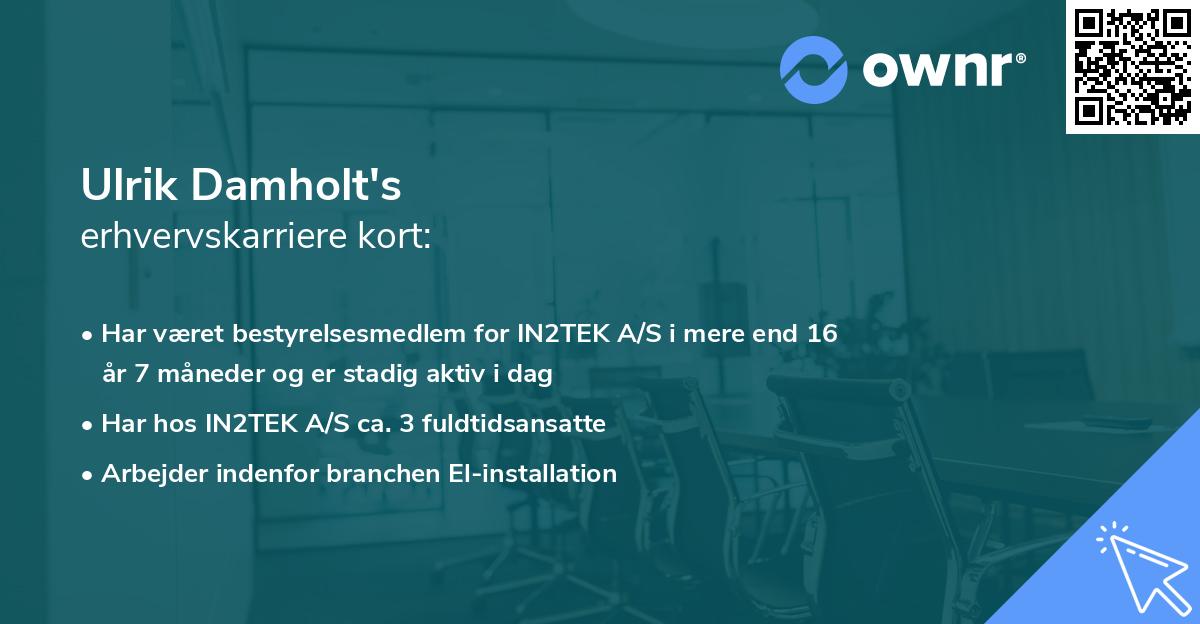 ownr®

Ulrik Damholt's
erhvervskarriere kort:

• Har været bestyrelsesmedlem for IN2TEK A/S i mere end 16 år 7 måneder og er stadig aktiv i dag
• Har hos IN2TEK A/S ca. 3 fuldtidsansatte
• Arbejder indenfor branchen El-installation